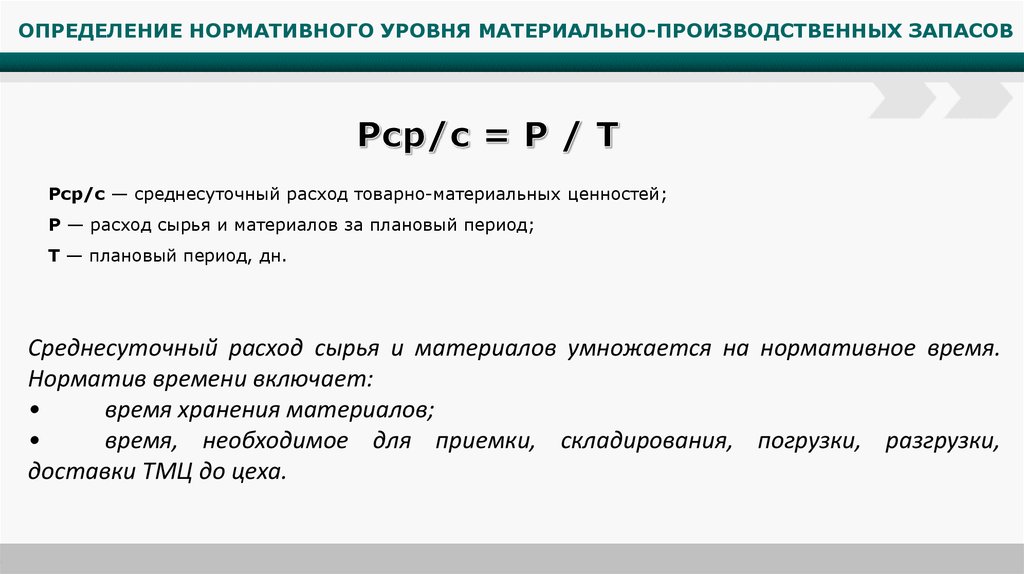 ОПРЕДЕЛЕНИЕ НОРМАТИВНОГО УРОВНЯ МАТЕРИАЛЬНО-ПРОИЗВОДСТВЕННЫХ ЗАПАСОВ

Рср/с = Р / Т

Рср/с — среднесуточный расход товарно-материальных ценностей;

Р — расход сырья и материалов за плановый период;

Т — плановый период, дн.

Среднесуточный расход сырья и материалов умножается на нормативное время. Норматив времени включает:

• время хранения материалов;

• время, необходимое для приемки, складирования, погрузки, разгрузки, доставки ТМЦ до цеха.